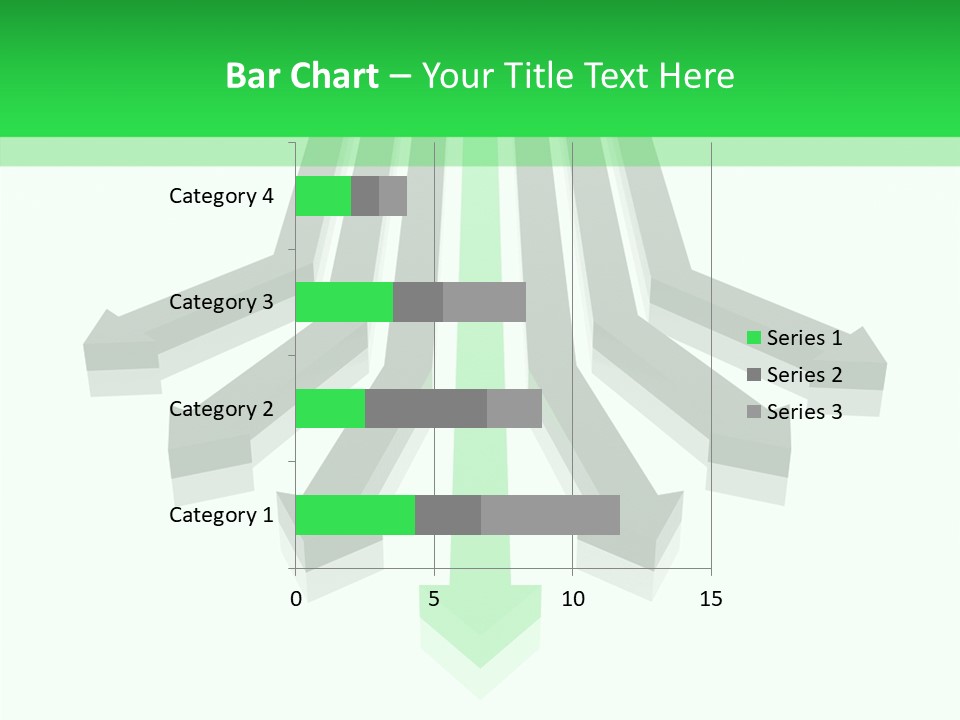 Bar Chart – Your Title Text Here

Category 4
Category 3
Category 2
Category 1

0
5
10
15

Series 1
Series 2
Series 3